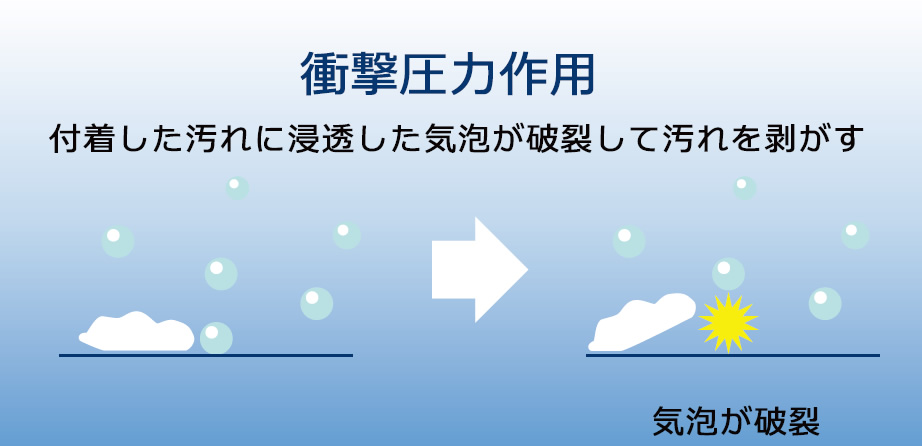 衝撃圧力作用

付着した汚れに浸透した気泡が破裂して汚れを剥がす

気泡が破裂